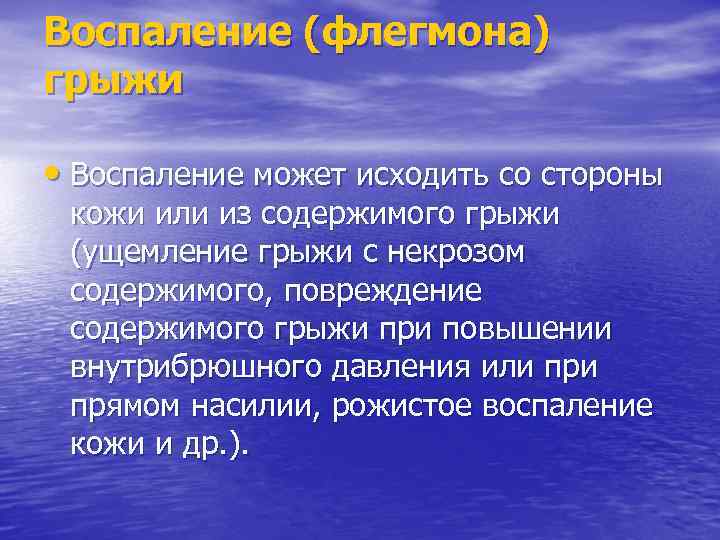 Воспаление (флегмона) грыжи

• Воспаление может исходить со стороны кожи или из содержимого грыжи (ущемление грыжи с некрозом содержимого, повреждение содержимого грыжи при повышении внутрибрюшного давления или при прямом насилии, рожистое воспаление кожи и др.).